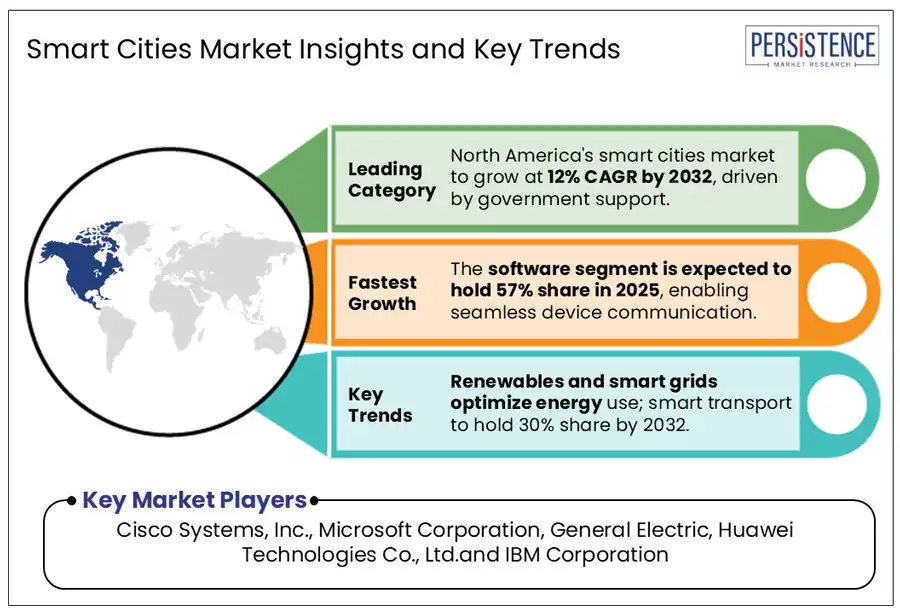 Smart Cities Market Insights and Key Trends

PERSISTENCE
MARKET RESEARCH

Leading Category

North America's smart cities market to grow at 12% CAGR by 2032, driven by government support.

Fastest Growth

The software segment is expected to hold 57% share in 2025, enabling seamless device communication.

Key Trends

Renewables and smart grids optimize energy use; smart transport to hold 30% share by 2032.

Key Market Players

Cisco Systems, Inc., Microsoft Corporation, General Electric, Huawei Technologies Co., Ltd.and IBM Corporation